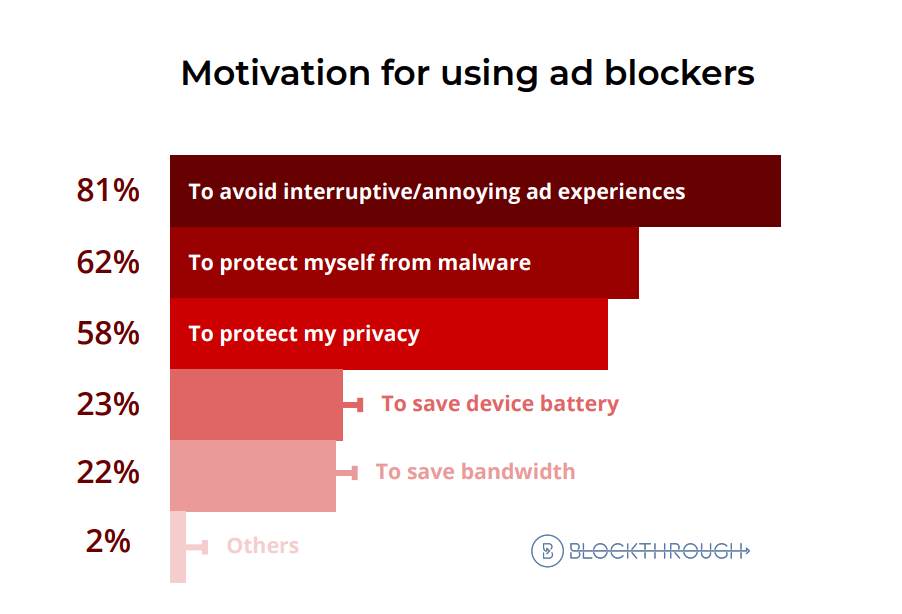 Motivation for using ad blockers

81% To avoid interruptive/annoying ad experiences

62% To protect myself from malware

58% To protect my privacy

23% To save device battery

22% To save bandwidth

2% Others

BLOCKTHROUGH